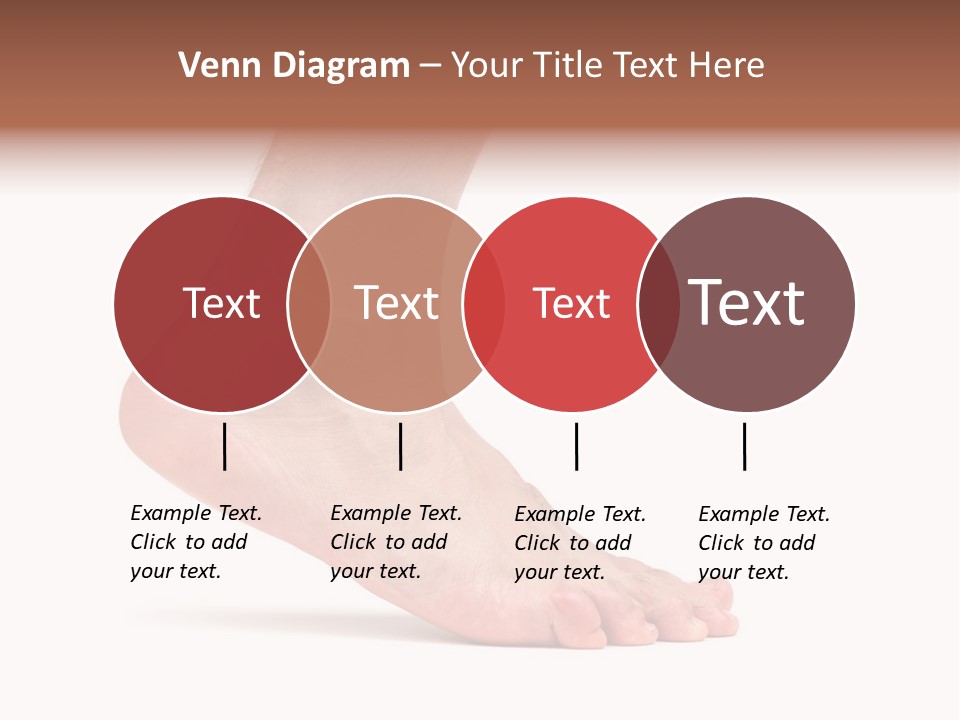 Venn Diagram – Your Title Text Here

Text

Text

Text

Text

Example Text. Click to add your text.

Example Text. Click to add your text.

Example Text. Click to add your text.

Example Text. Click to add your text.